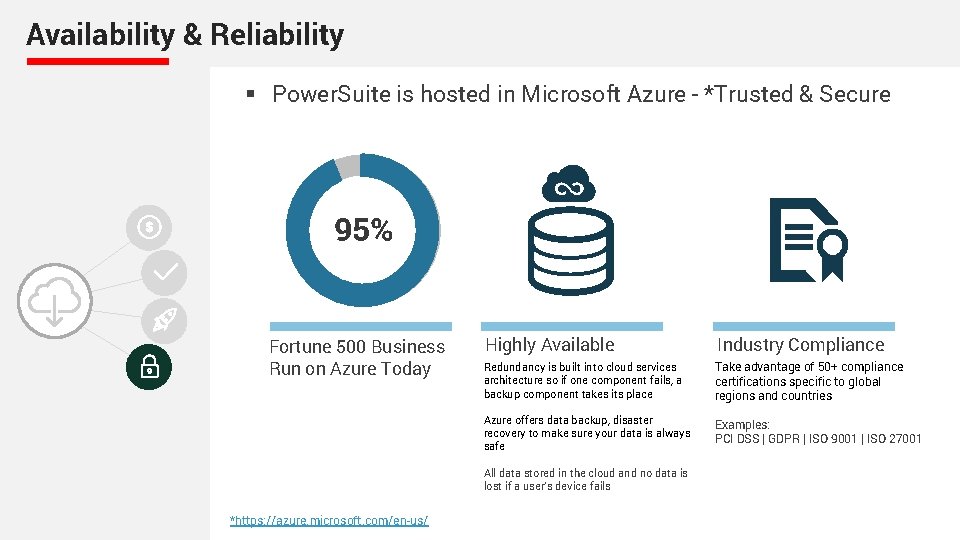 Availability & Reliability

▪ PowerSuite is hosted in Microsoft Azure - *Trusted & Secure

95%

Fortune 500 Business Run on Azure Today

Highly Available

Redundancy is built into cloud services architecture so if one component fails, a backup component takes its place

Azure offers data backup, disaster recovery to make sure your data is always safe

All data stored in the cloud and no data is lost if a user's device fails

Industry Compliance

Take advantage of 50+ compliance certifications specific to global regions and countries

Examples:
PCI DSS | GDPR | ISO 9001 | ISO 27001

*https://azure.microsoft.com/en-us/